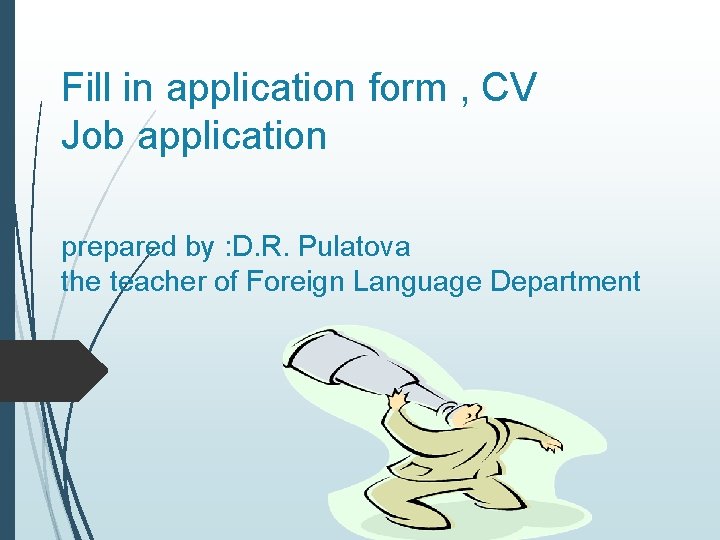 Fill in application form , CV
Job application

prepared by :D.R. Pulatova
the teacher of Foreign Language Department